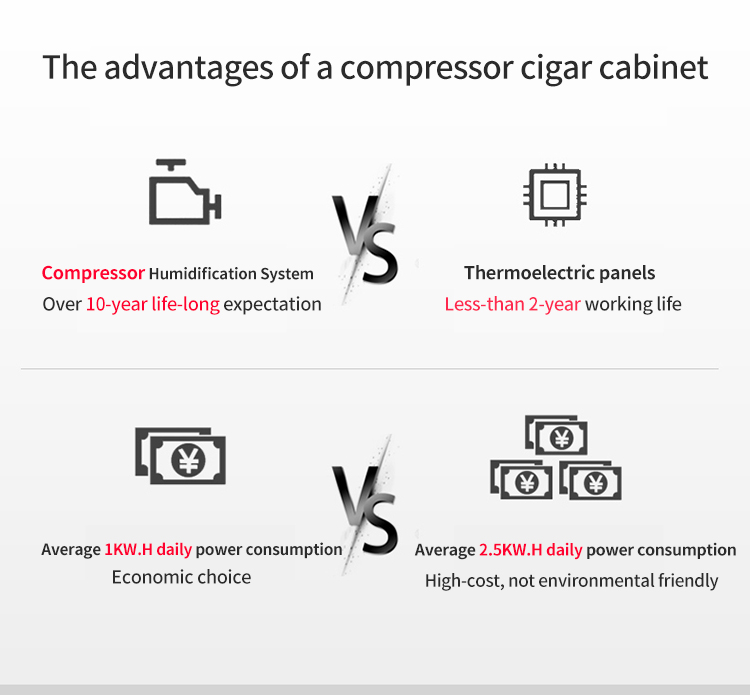 The advantages of a compressor cigar cabinet

Compressor Humidification System
Over 10-year life-long expectation

VS

Thermoelectric panels
Less-than 2-year working life

¥

Average 1KW.H daily power consumption
Economic choice

VS

¥ ¥ ¥

Average 2.5KW.H daily power consumption
High-cost, not environmental friendly